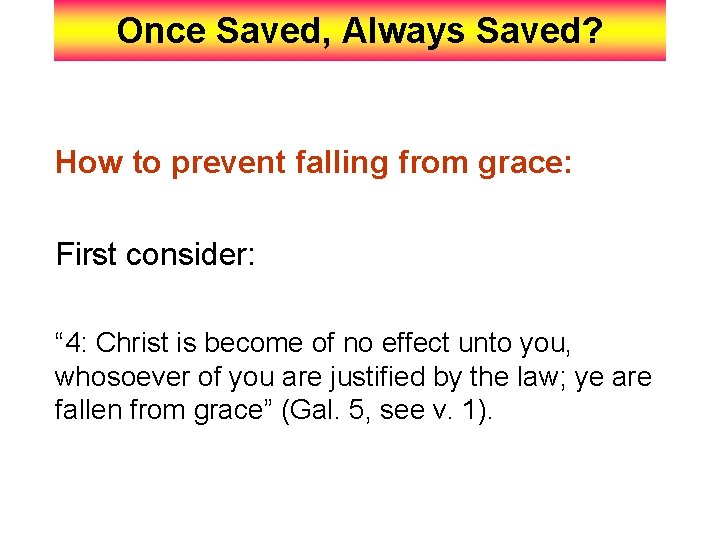 Once Saved, Always Saved?

How to prevent falling from grace:

First consider:

“4: Christ is become of no effect unto you, whosoever of you are justified by the law; ye are fallen from grace” (Gal. 5, see v. 1).